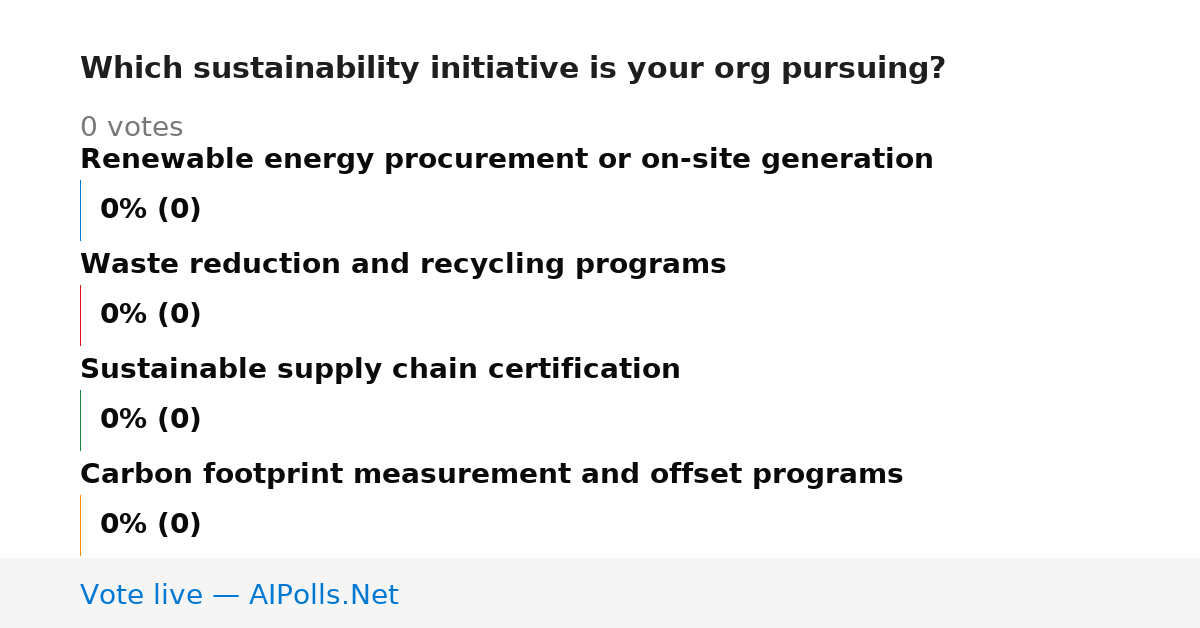 Which sustainability initiative is your org pursuing?

0 votes

Renewable energy procurement or on-site generation

0% (0)

Waste reduction and recycling programs

0% (0)

Sustainable supply chain certification

0% (0)

Carbon footprint measurement and offset programs

0% (0)

Vote live — AIPolls.Net